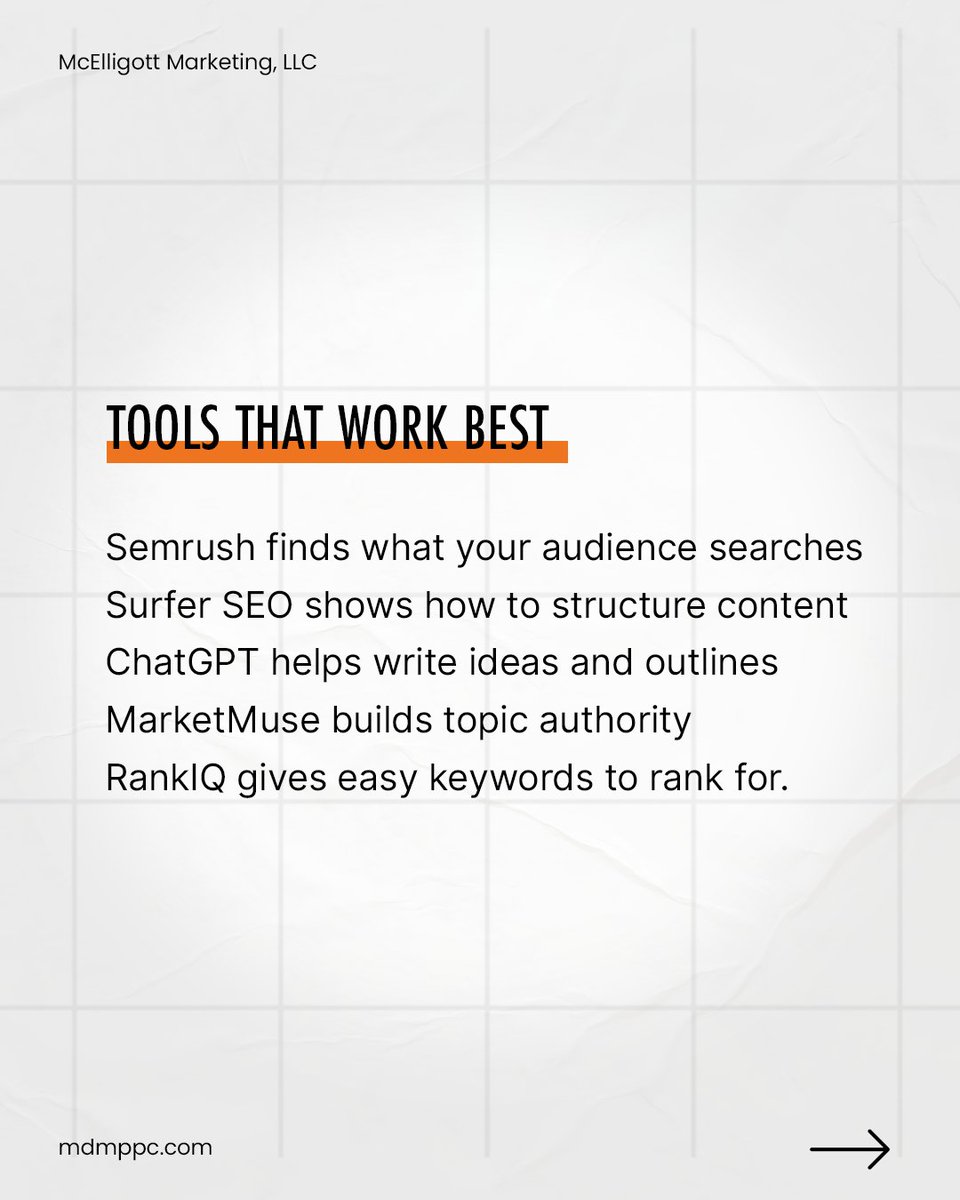 McElligott Marketing, LLC

TOOLS THAT WORK BEST

Semrush finds what your audience searches
Surfer SEO shows how to structure content
ChatGPT helps write ideas and outlines
MarketMuse builds topic authority
RankIQ gives easy keywords to rank for.

mdmppc.com